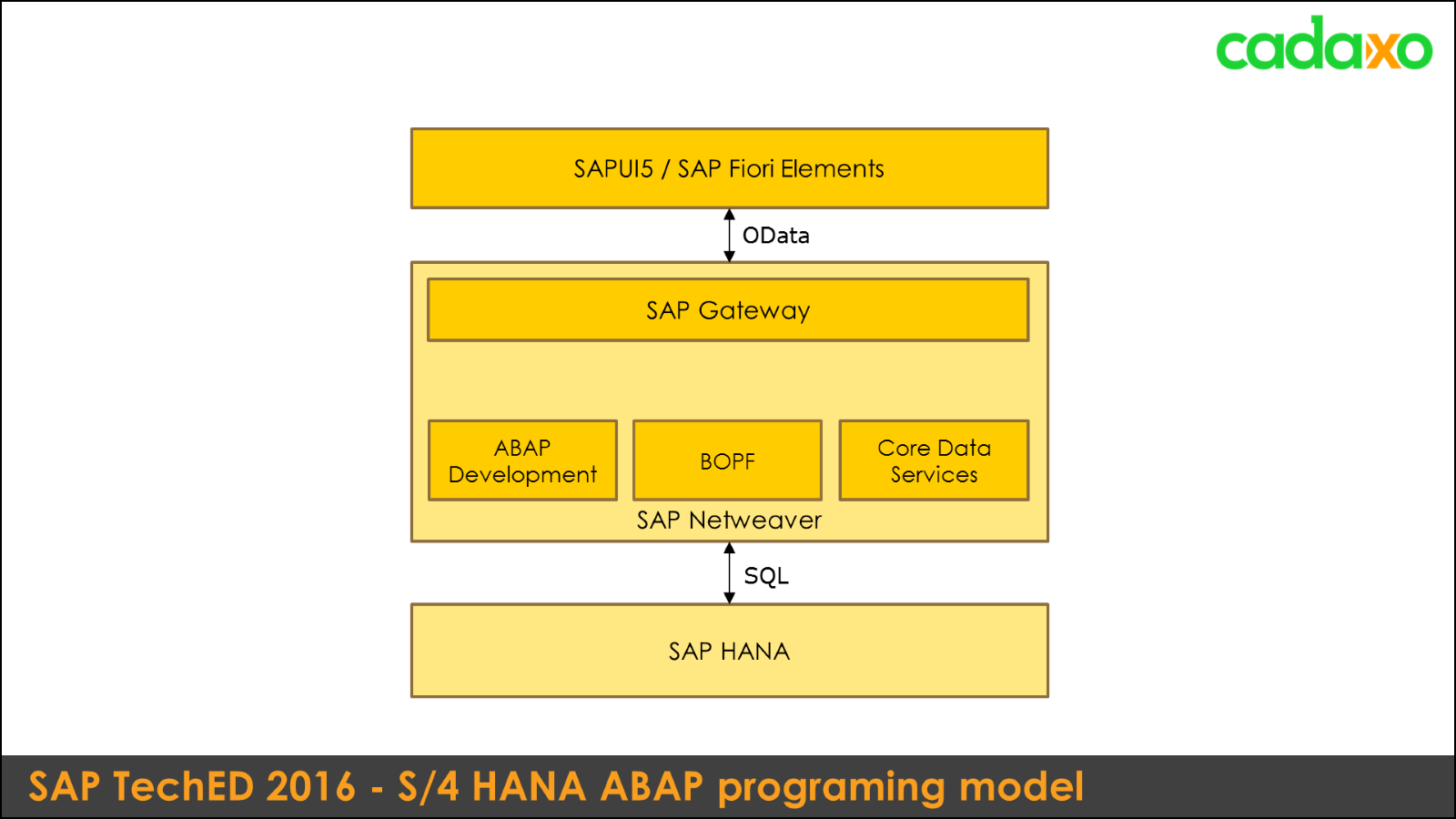 cadaxo

SAPUI5 / SAP Fiori Elements

OData

SAP Gateway

ABAP Development

BOPF

Core Data Services

SAP Netweaver

SQL

SAP HANA

SAP TechED 2016 - S/4 HANA ABAP programing model